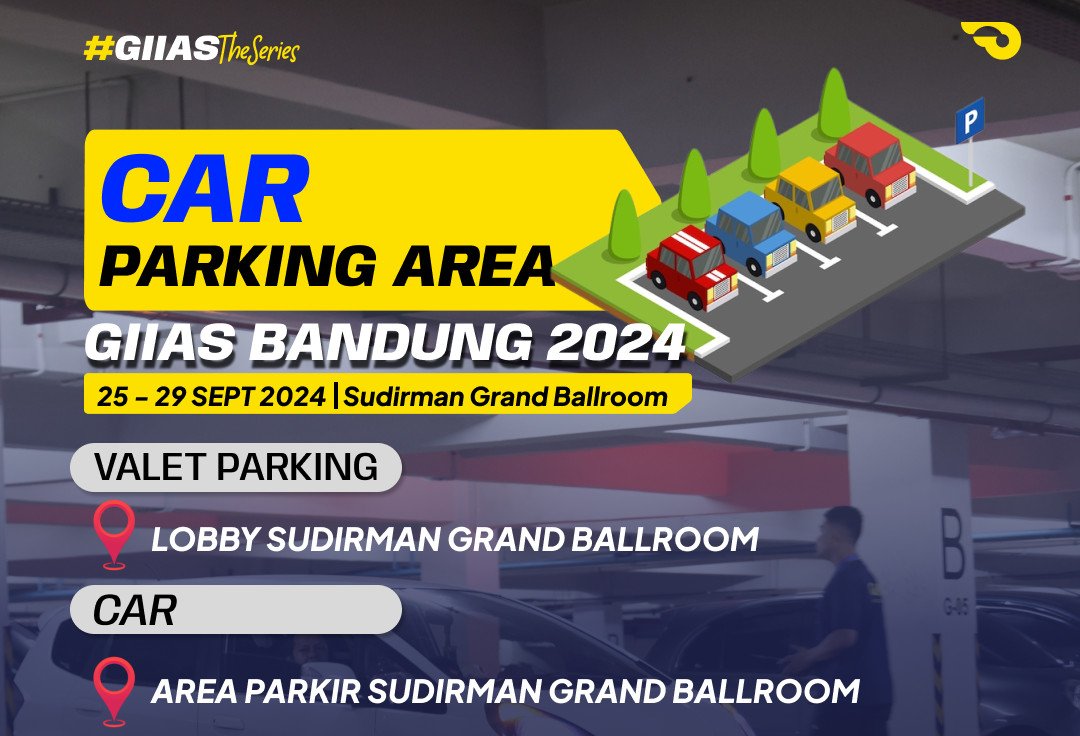 #GIIASTheSeries

P

CAR
PARKING AREA
GIIAS BANDUNG 2024

25 - 29 SEPT 2024 | Sudirman Grand Ballroom

VALET PARKING

LOBBY SUDIRMAN GRAND BALLROOM

CAR

AREA PARKIR SUDIRMAN GRAND BALLROOM

B
G-05